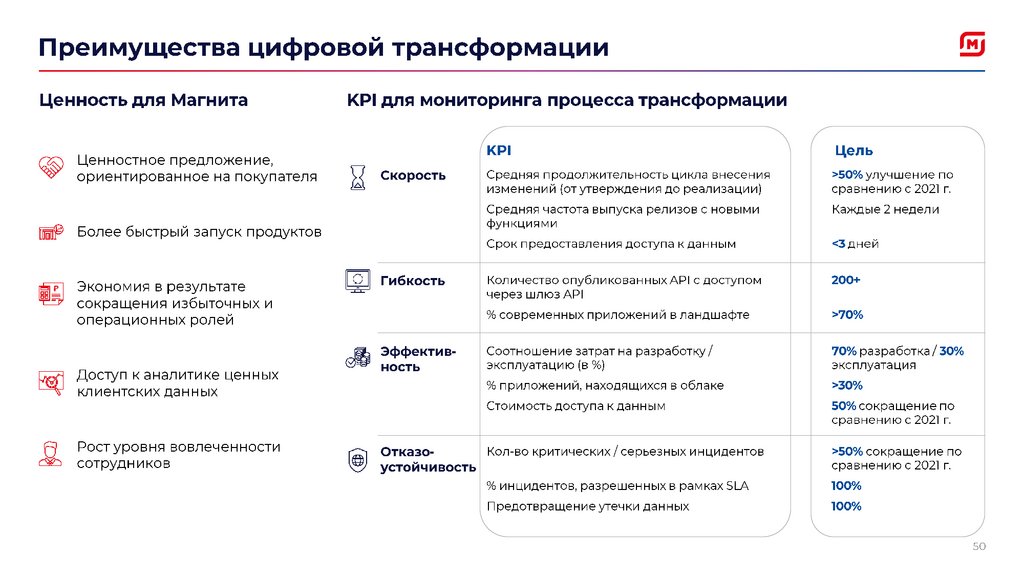 Преимущества цифровой трансформации

Ценность для Магнита

Ценностное предложение, ориентированное на покупателя

Более быстрый запуск продуктов

Экономия в результате сокращения избыточных и операционных ролей

Доступ к аналитике ценных клиентских данных

Рост уровня вовлеченности сотрудников

KPI для мониторинга процесса трансформации

| | KPI | Цель |
|---|---|---|
| Скорость | Средняя продолжительность цикла внесения изменений (от утверждения до реализации) | >50% улучшение по сравнению с 2021 г. |
| | Средняя частота выпуска релизов с новыми функциями | Каждые 2 недели |
| | Срок предоставления доступа к данным | <3 дней |
| Гибкость | Количество опубликованных API с доступом через шлюз API | 200+ |
| | % современных приложений в ландшафте | >70% |
| Эффективность | Соотношение затрат на разработку / эксплуатацию (в %) | 70% разработка / 30% эксплуатация |
| | % приложений, находящихся в облаке | >30% |
| | Стоимость доступа к данным | 50% сокращение по сравнению с 2021 г. |
| Отказоустойчивость | Кол-во критических / серьезных инцидентов | >50% сокращение по сравнению с 2021 г. |
| | % инцидентов, разрешенных в рамках SLA | 100% |
| | Предотвращение утечки данных | 100% |

50